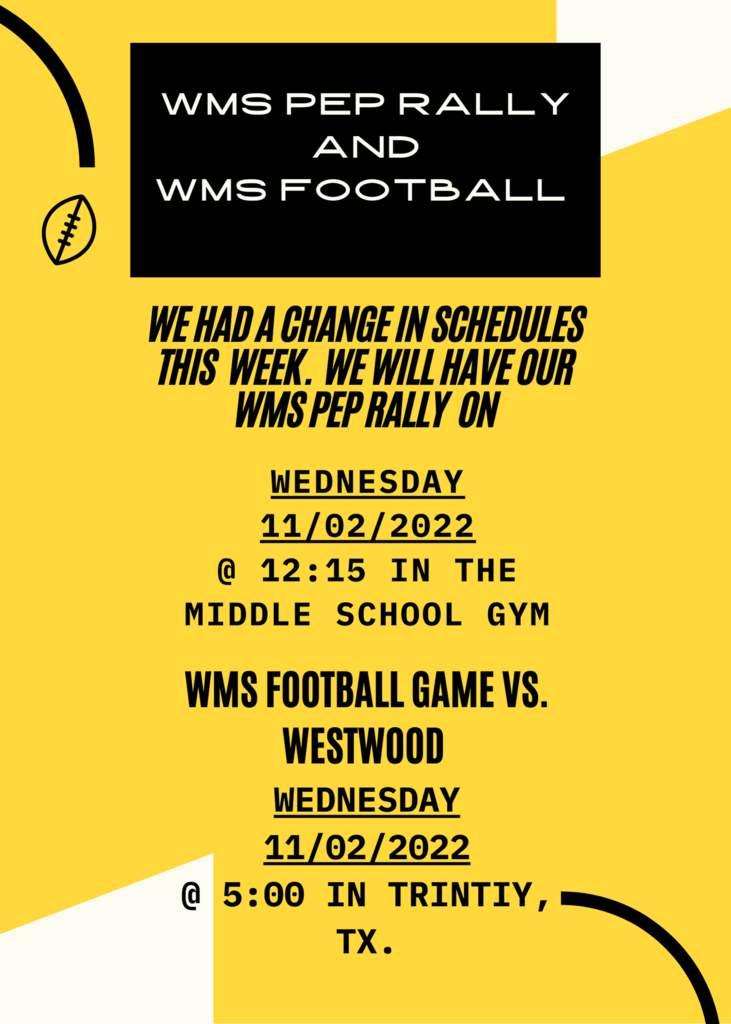 WMS PEP RALLY
AND
WMS FOOTBALL

WE HAD A CHANGE IN SCHEDULES THIS WEEK. WE WILL HAVE OUR WMS PEP RALLY ON

WEDNESDAY
11/02/2022
@ 12:15 IN THE MIDDLE SCHOOL GYM

WMS FOOTBALL GAME VS. WESTWOOD

WEDNESDAY
11/02/2022
@ 5:00 IN TRINTIY, TX.